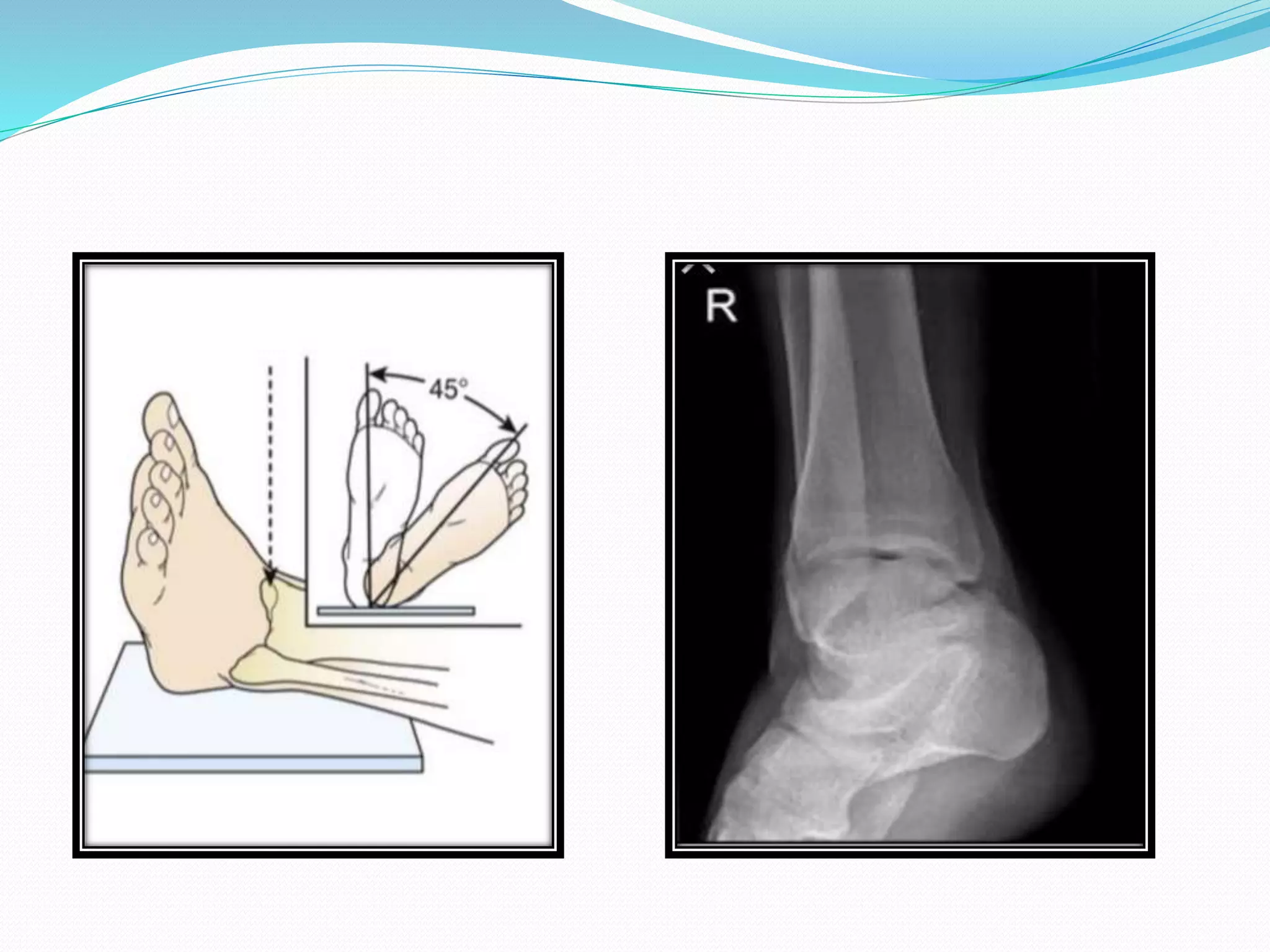 45°

R